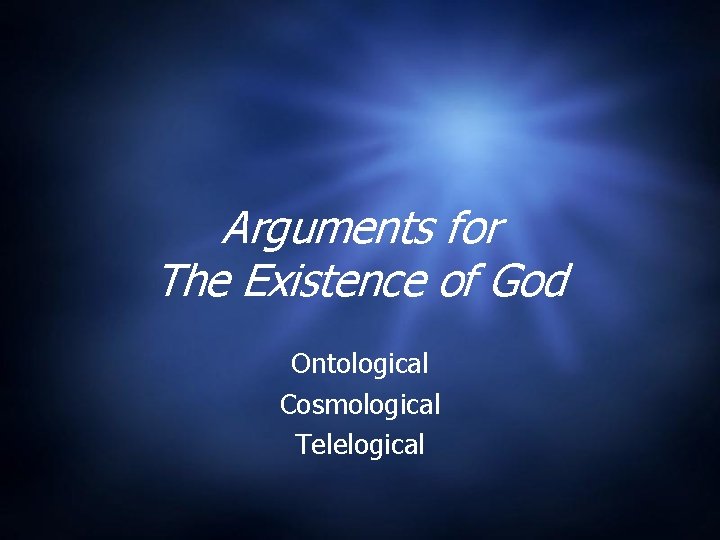 Arguments for
The Existence of God

Ontological
Cosmological
Telelogical